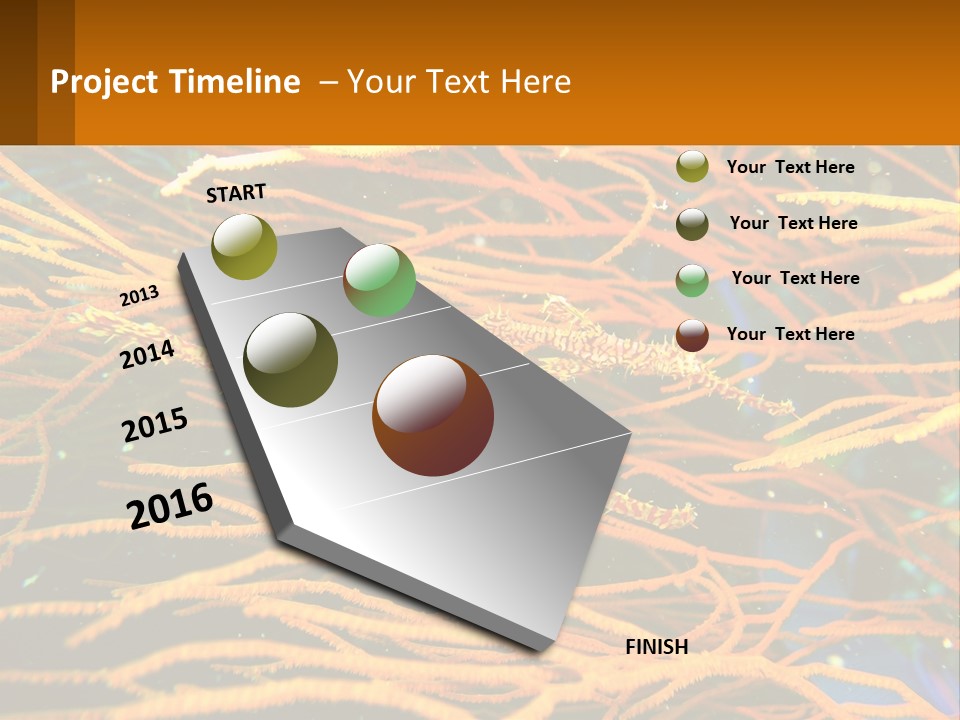 Project Timeline – Your Text Here

START

2013

2014

2015

2016

FINISH

Your Text Here

Your Text Here

Your Text Here

Your Text Here